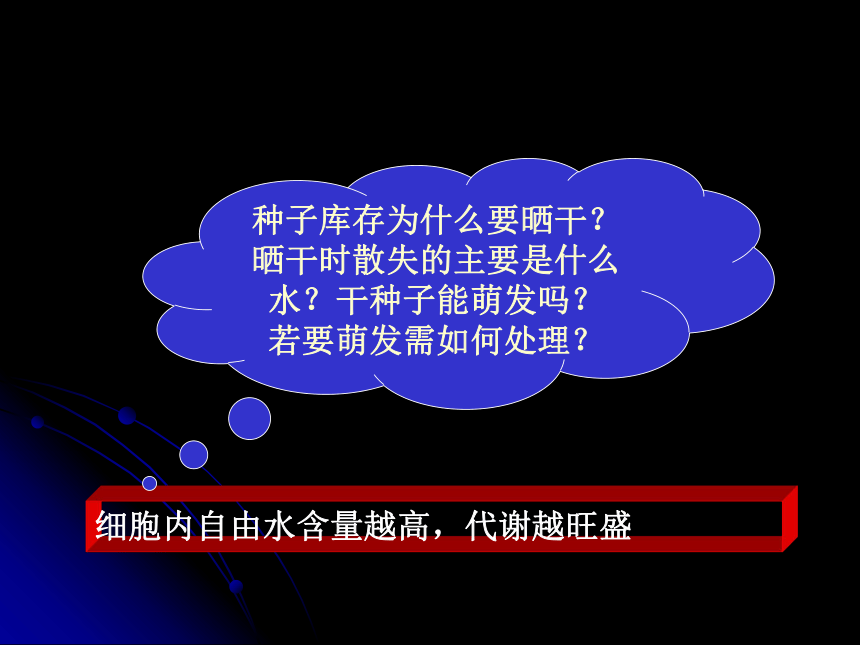 种子库存为什么要晒干？晒干时散失的主要是什么水？干种子能萌发吗？若要萌发需如何处理？

细胞内自由水含量越高，代谢越旺盛